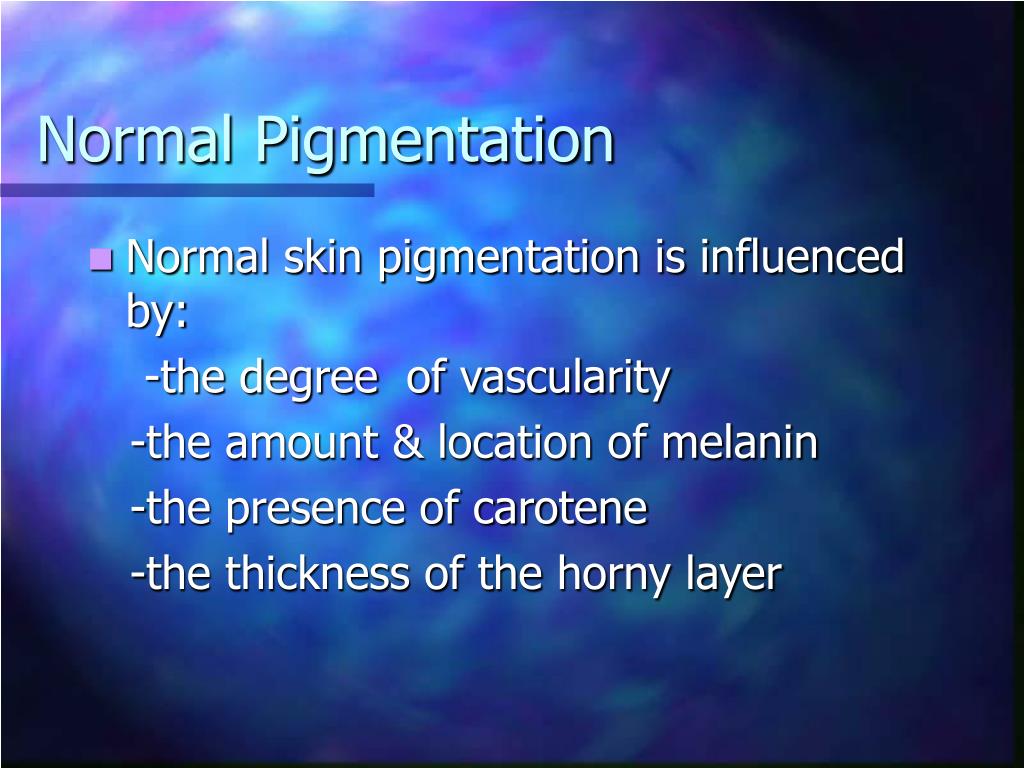 Normal Pigmentation

Normal skin pigmentation is influenced by:

-the degree of vascularity

-the amount & location of melanin

-the presence of carotene

-the thickness of the horny layer